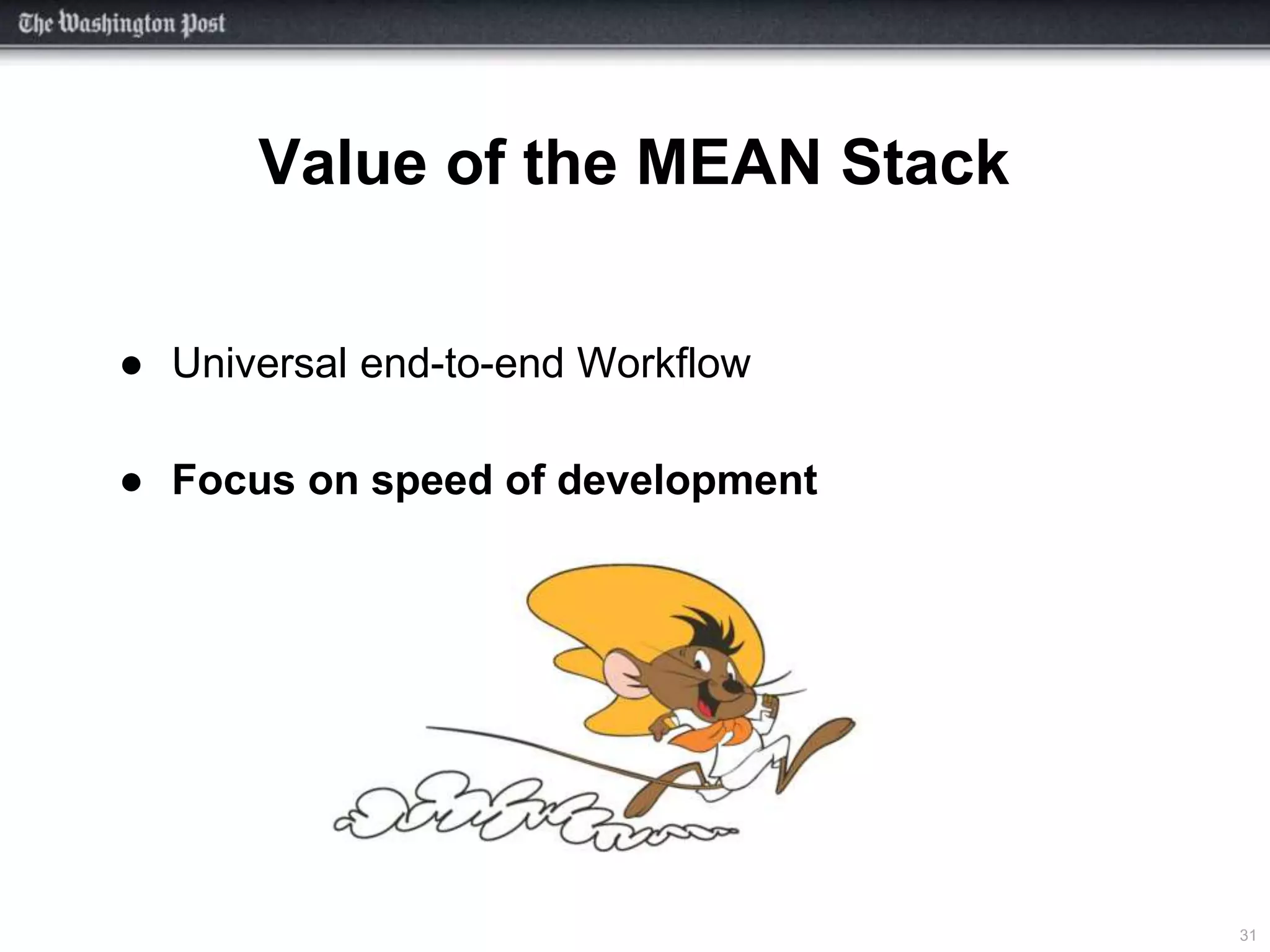 The Washington Post

Value of the MEAN Stack

● Universal end-to-end Workflow

● Focus on speed of development

31